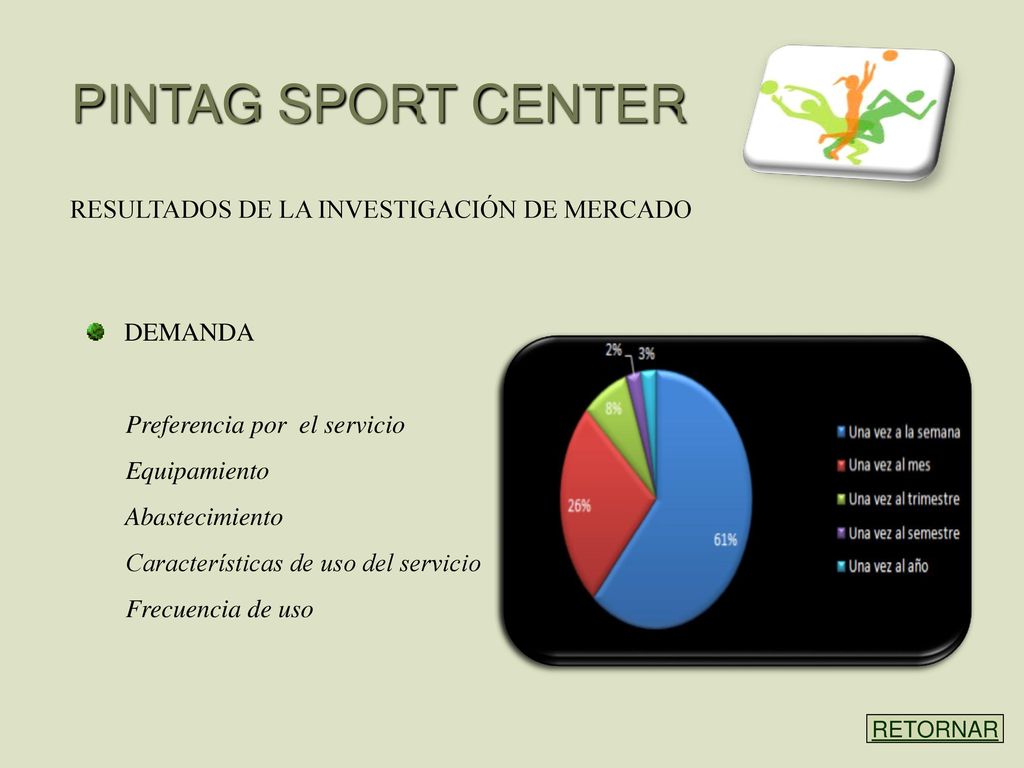 PINTAG SPORT CENTER

RESULTADOS DE LA INVESTIGACIÓN DE MERCADO

DEMANDA

Preferencia por el servicio

Equipamiento

Abastecimiento

Características de uso del servicio

Frecuencia de uso

2%
3%
8%
26%
61%

Una vez a la semana
Una vez al mes
Una vez al trimestre
Una vez al semestre
Una vez al año

RETORNAR